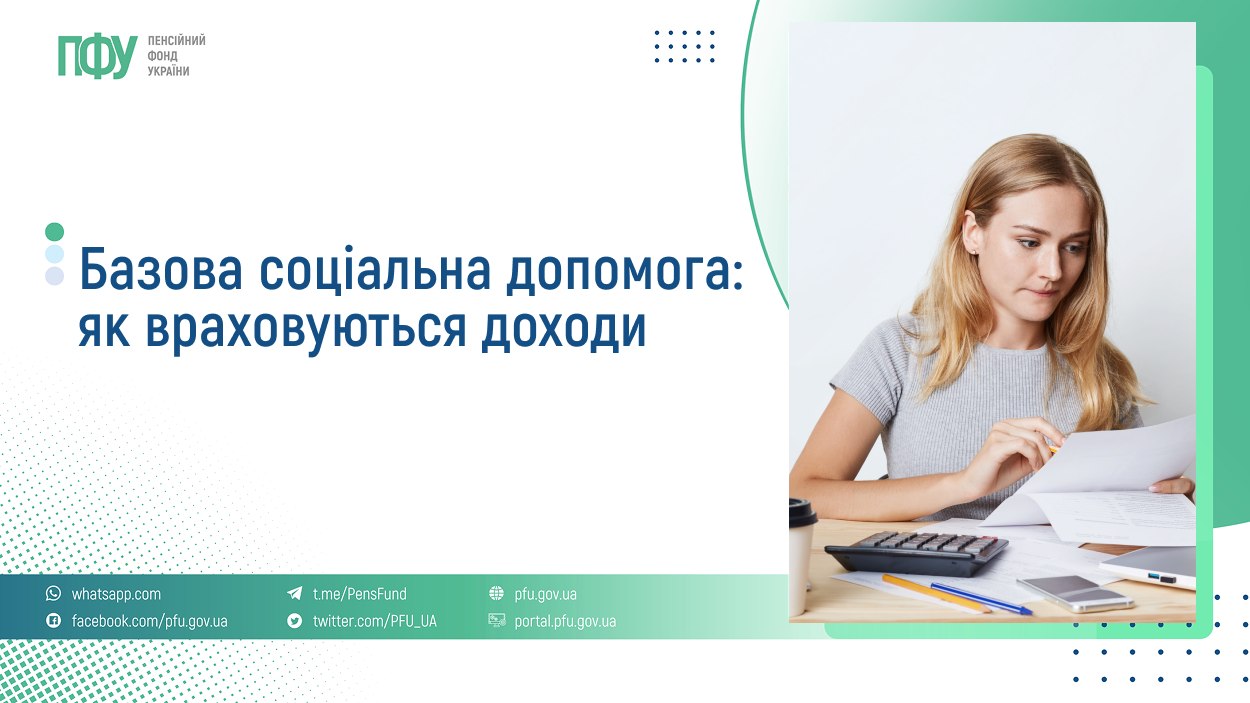 ПФУ ПЕНСІЙНИЙ ФОНД УКРАЇНИ

Базова соціальна допомога: як враховуються доходи

whatsapp.com
facebook.com/pfu.gov.ua
t.me/PensFund
twitter.com/PFU_UA
pfu.gov.ua
portal.pfu.gov.ua